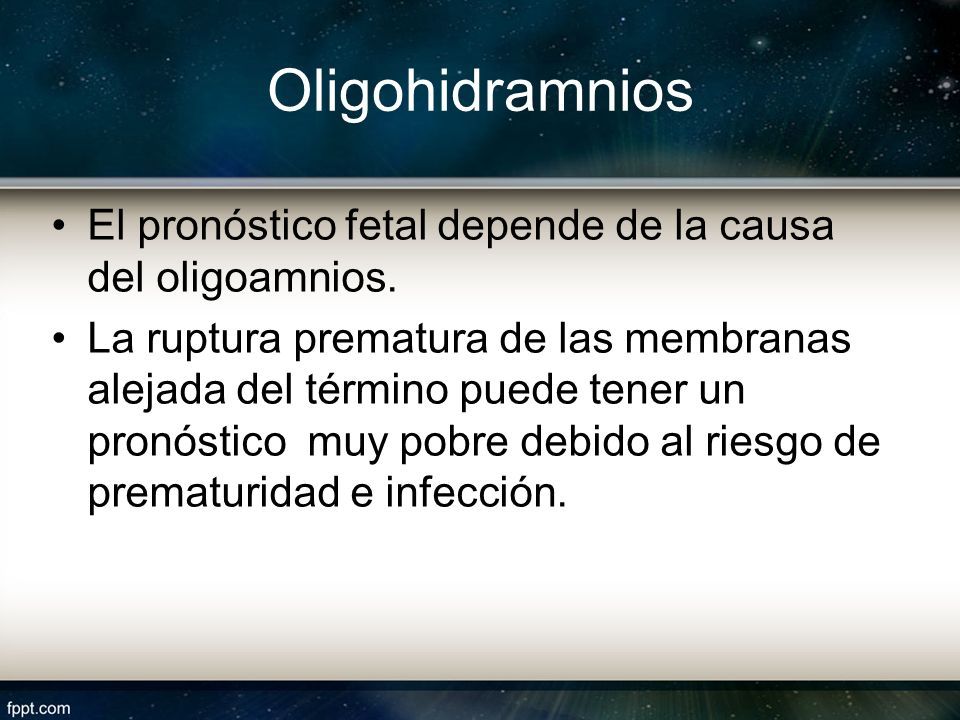 Oligohidramnios

• El pronóstico fetal depende de la causa del oligoamnios.

• La ruptura prematura de las membranas alejada del término puede tener un pronóstico  muy pobre debido al riesgo de prematuridad e infección.

fppt.com